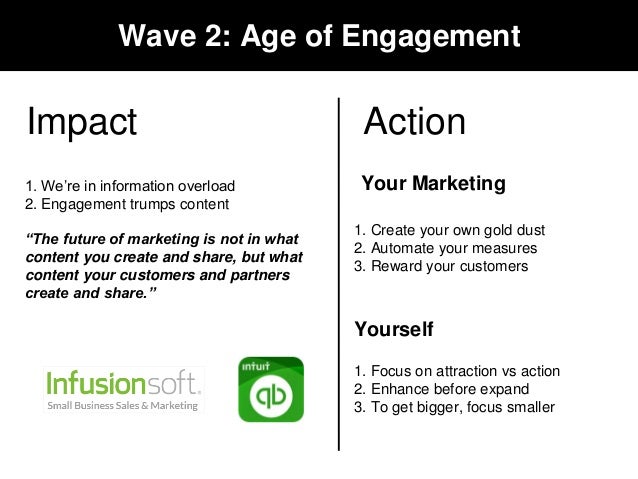 Wave 2: Age of Engagement

Impact

1. We're in information overload
2. Engagement trumps content

"The future of marketing is not in what content you create and share, but what content your customers and partners create and share."

Infusionsoft.
Small Business Sales & Marketing

intuit
qb

Action

Your Marketing

1. Create your own gold dust
2. Automate your measures
3. Reward your customers

Yourself

1. Focus on attraction vs action
2. Enhance before expand
3. To get bigger, focus smaller